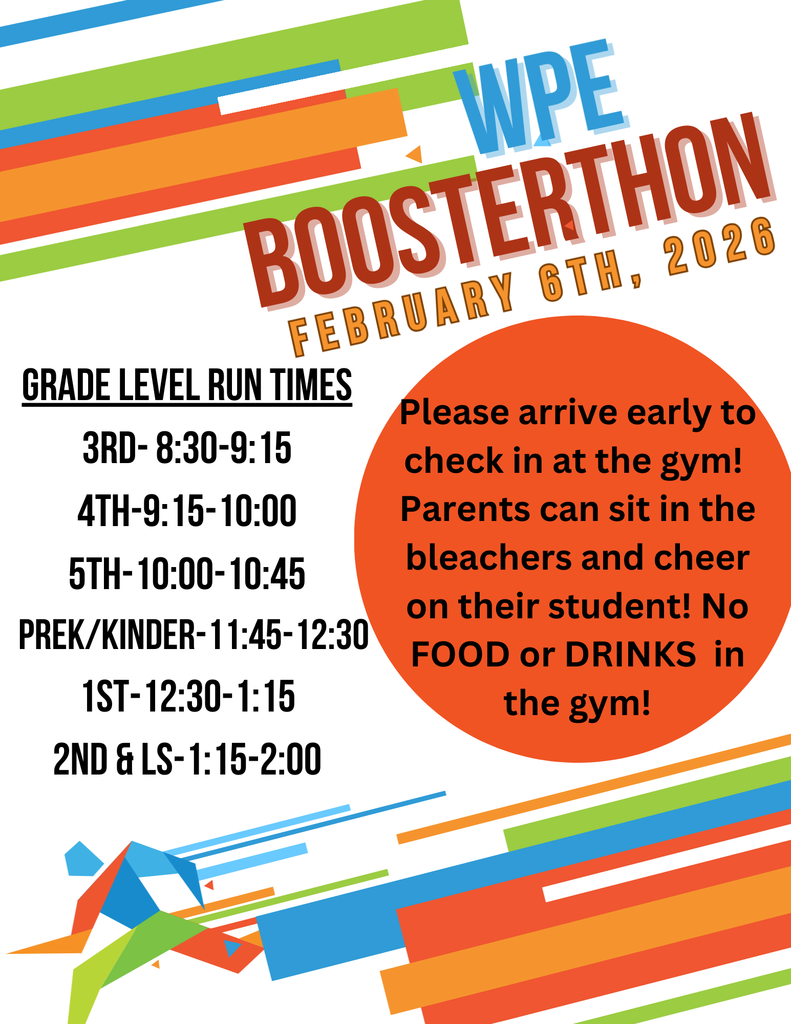 WPE
BOOSTERTHON
FEBRUARY 6TH, 2026

GRADE LEVEL RUN TIMES
3RD- 8:30-9:15
4TH-9:15-10:00
5TH-10:00-10:45
PREK/KINDER-11:45-12:30
1ST-12:30-1:15
2ND & LS-1:15-2:00

Please arrive early to check in at the gym! Parents can sit in the bleachers and cheer on their student! No FOOD or DRINKS in the gym!